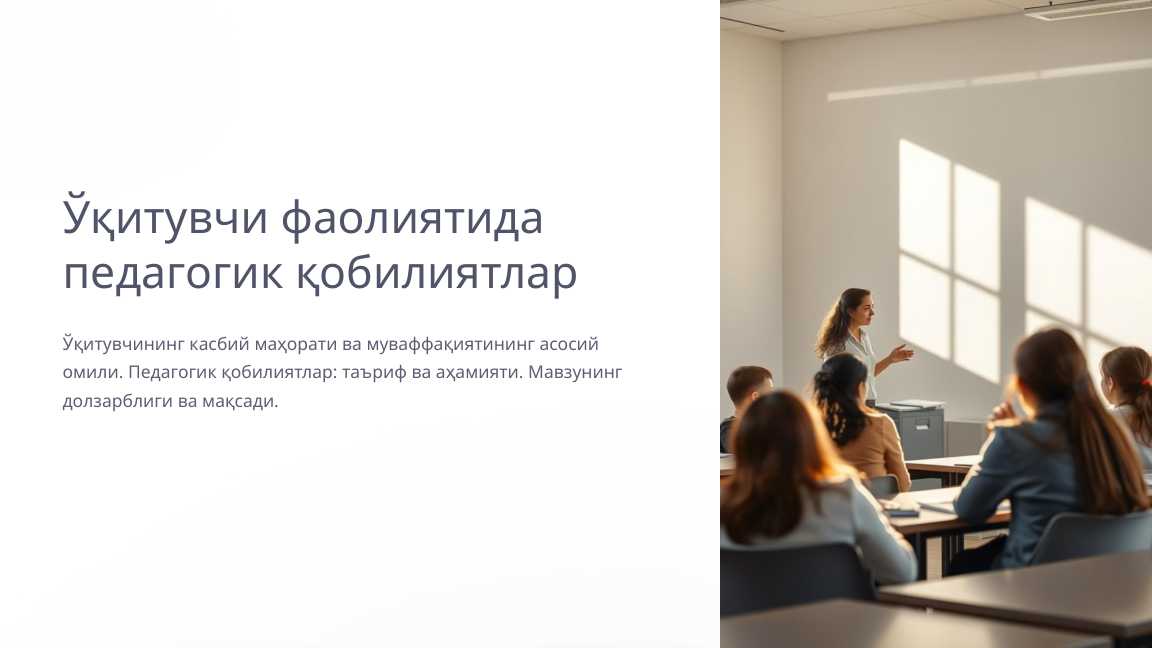 Ўқитувчи фаолиятида педагогик қобилиятлар

Ўқитувчининг касбий маҳорати ва муваффақиятининг асосий омили. Педагогик қобилиятлар: таъриф ва аҳамияти. Мавзунинг долзарблиги ва мақсади.